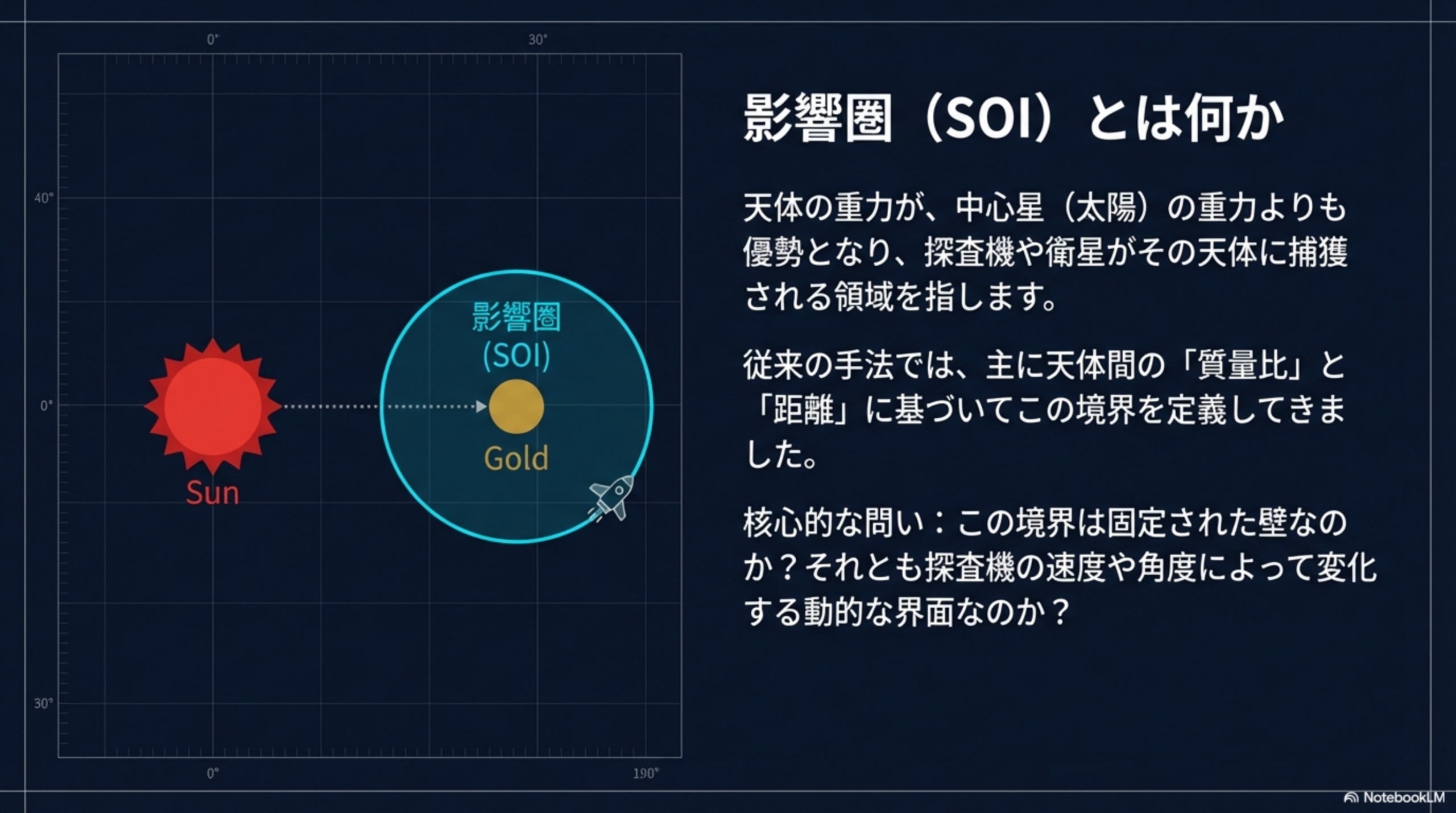 0°

30°

40°

0°

30°

0°

190°

影響圏
(SOI)

Gold

Sun

影響圏（SOI）とは何か

天体の重力が、中心星（太陽）の重力よりも優勢となり、探査機や衛星がその天体に捕獲される領域を指します。

従来の手法では、主に天体間の「質量比」と「距離」に基づいてこの境界を定義してきました。

核心的な問い：この境界は固定された壁なのか？それとも探査機の速度や角度によって変化する動的な界面なのか？

NotebookLM